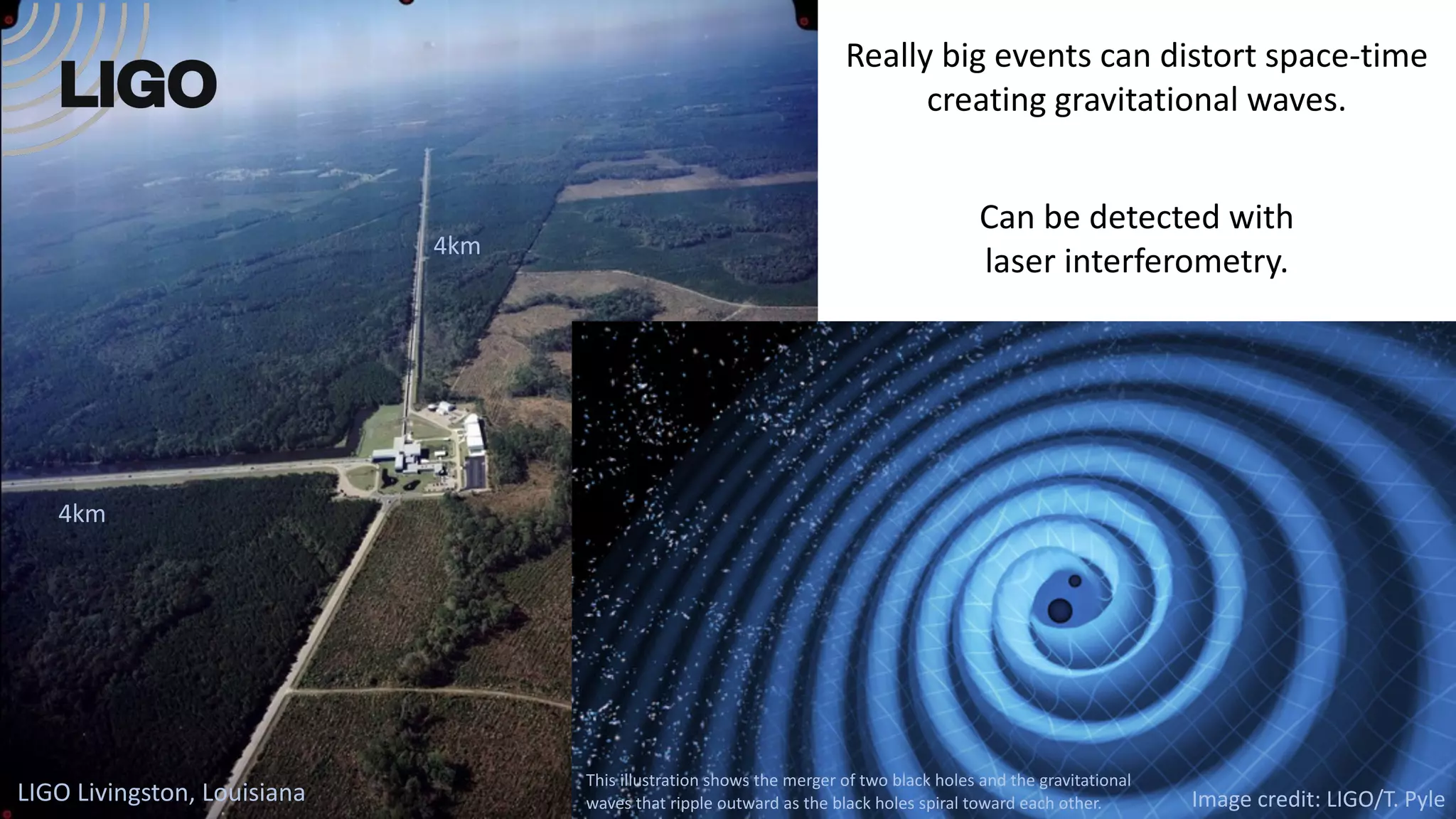 LIGO

Really big events can distort space-time creating gravitational waves.

Can be detected with laser interferometry.

4km

4km

LIGO Livingston, Louisiana

This illustration shows the merger of two black holes and the gravitational waves that ripple outward as the black holes spiral toward each other.

Image credit: LIGO/T. Pyle